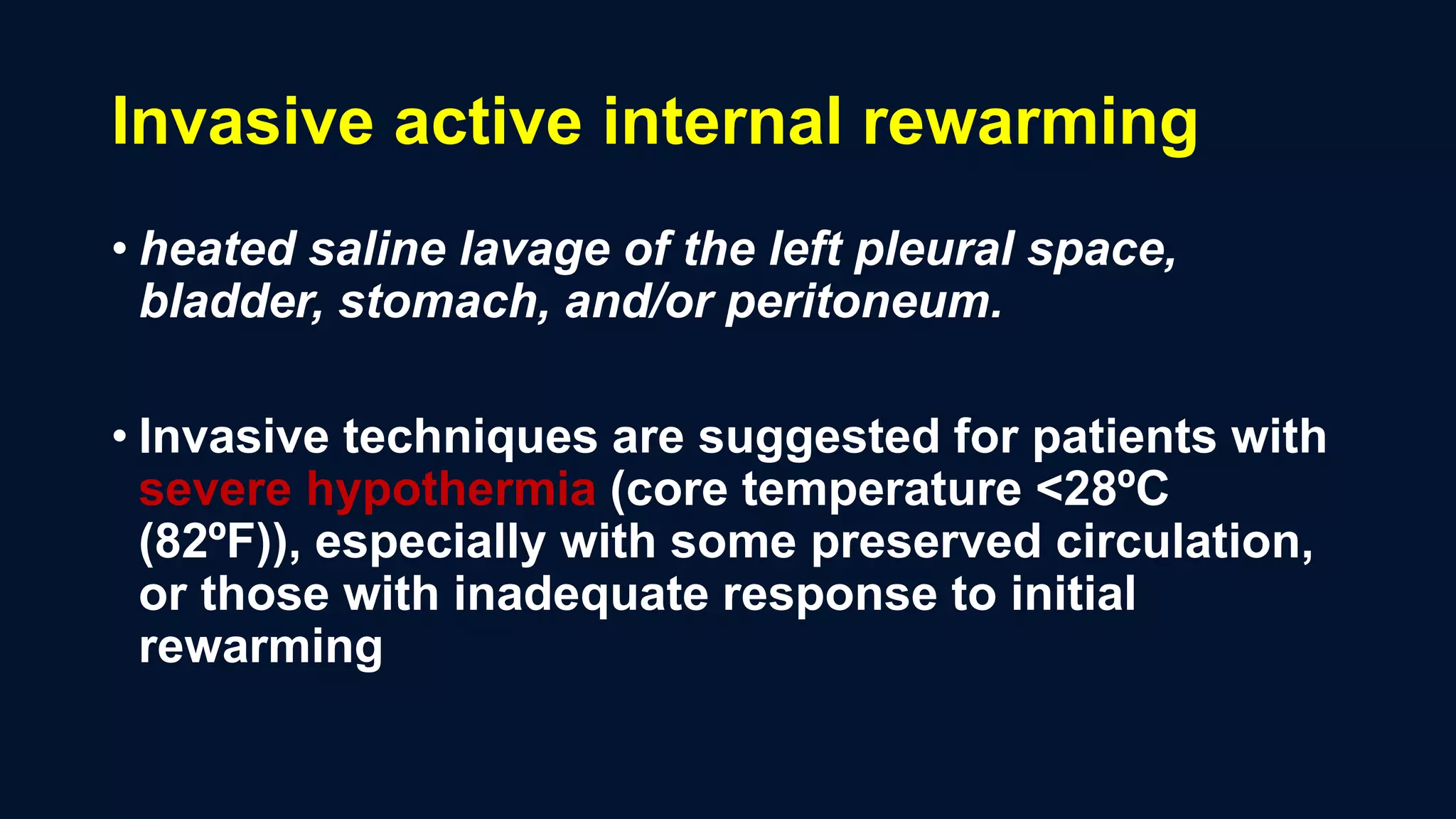 Invasive active internal rewarming

• heated saline lavage of the left pleural space, bladder, stomach, and/or peritoneum.

• Invasive techniques are suggested for patients with severe hypothermia (core temperature <28ºC (82ºF)), especially with some preserved circulation, or those with inadequate response to initial rewarming